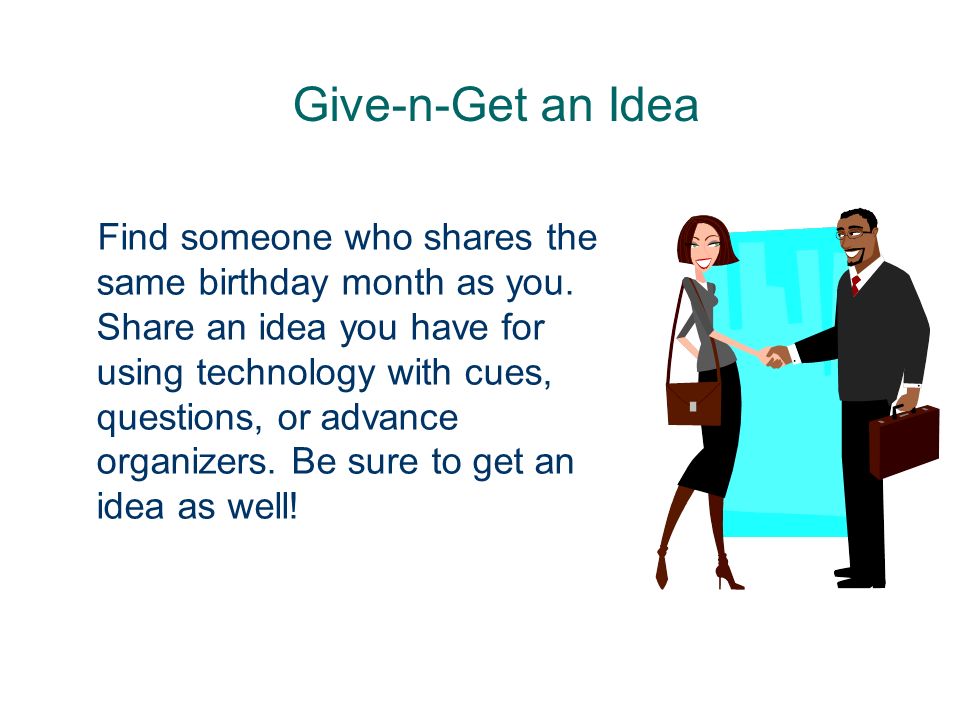 Give-n-Get an Idea

Find someone who shares the same birthday month as you. Share an idea you have for using technology with cues, questions, or advance organizers. Be sure to get an idea as well!